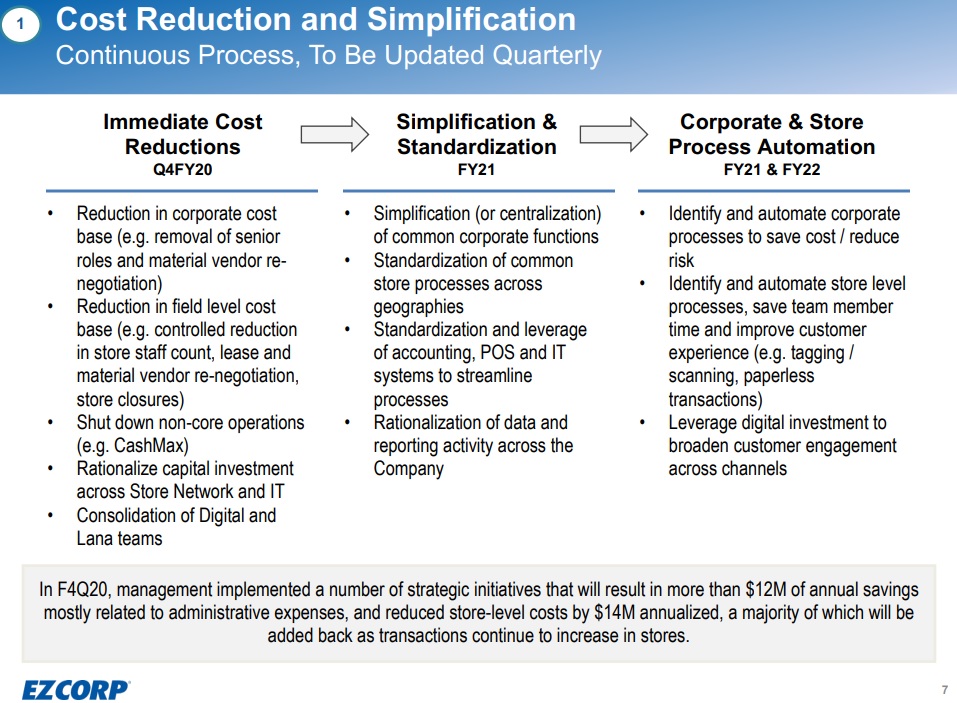 1 Cost Reduction and Simplification
Continuous Process, To Be Updated Quarterly

Immediate Cost Reductions
Q4FY20

• Reduction in corporate cost base (e.g. removal of senior roles and material vendor re-negotiation)
• Reduction in field level cost base (e.g. controlled reduction in store staff count, lease and material vendor re-negotiation, store closures)
• Shut down non-core operations (e.g. CashMax)
• Rationalize capital investment across Store Network and IT
• Consolidation of Digital and Lana teams

Simplification & Standardization
FY21

• Simplification (or centralization) of common corporate functions
• Standardization of common store processes across geographies
• Standardization and leverage of accounting, POS and IT systems to streamline processes
• Rationalization of data and reporting activity across the Company

Corporate & Store Process Automation
FY21 & FY22

• Identify and automate corporate processes to save cost / reduce risk
• Identify and automate store level processes, save team member time and improve customer experience (e.g. tagging / scanning, paperless transactions)
• Leverage digital investment to broaden customer engagement across channels

In F4Q20, management implemented a number of strategic initiatives that will result in more than $12M of annual savings mostly related to administrative expenses, and reduced store-level costs by $14M annualized, a majority of which will be added back as transactions continue to increase in stores.

EZCORP

7